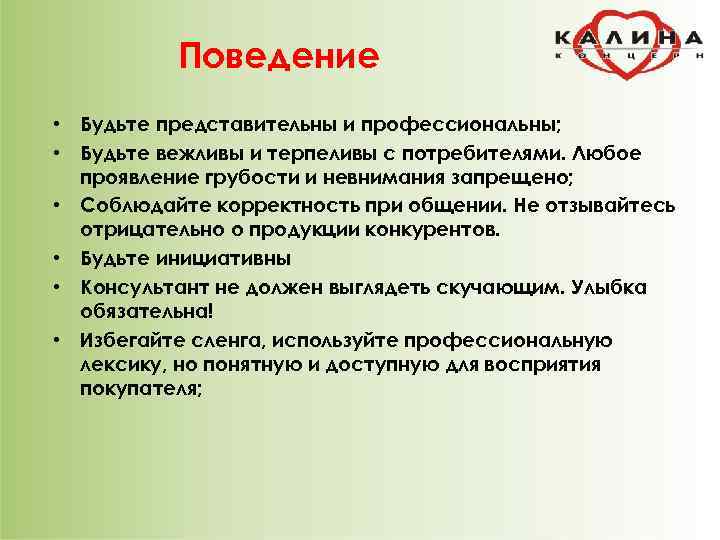 Поведение

КАЛИНА
КОНЦЕРН

• Будьте представительны и профессиональны;
• Будьте вежливы и терпеливы с потребителями. Любое проявление грубости и невнимания запрещено;
• Соблюдайте корректность при общении. Не отзывайтесь отрицательно о продукции конкурентов.
• Будьте инициативны
• Консультант не должен выглядеть скучающим. Улыбка обязательна!
• Избегайте сленга, используйте профессиональную лексику, но понятную и доступную для восприятия покупателя;